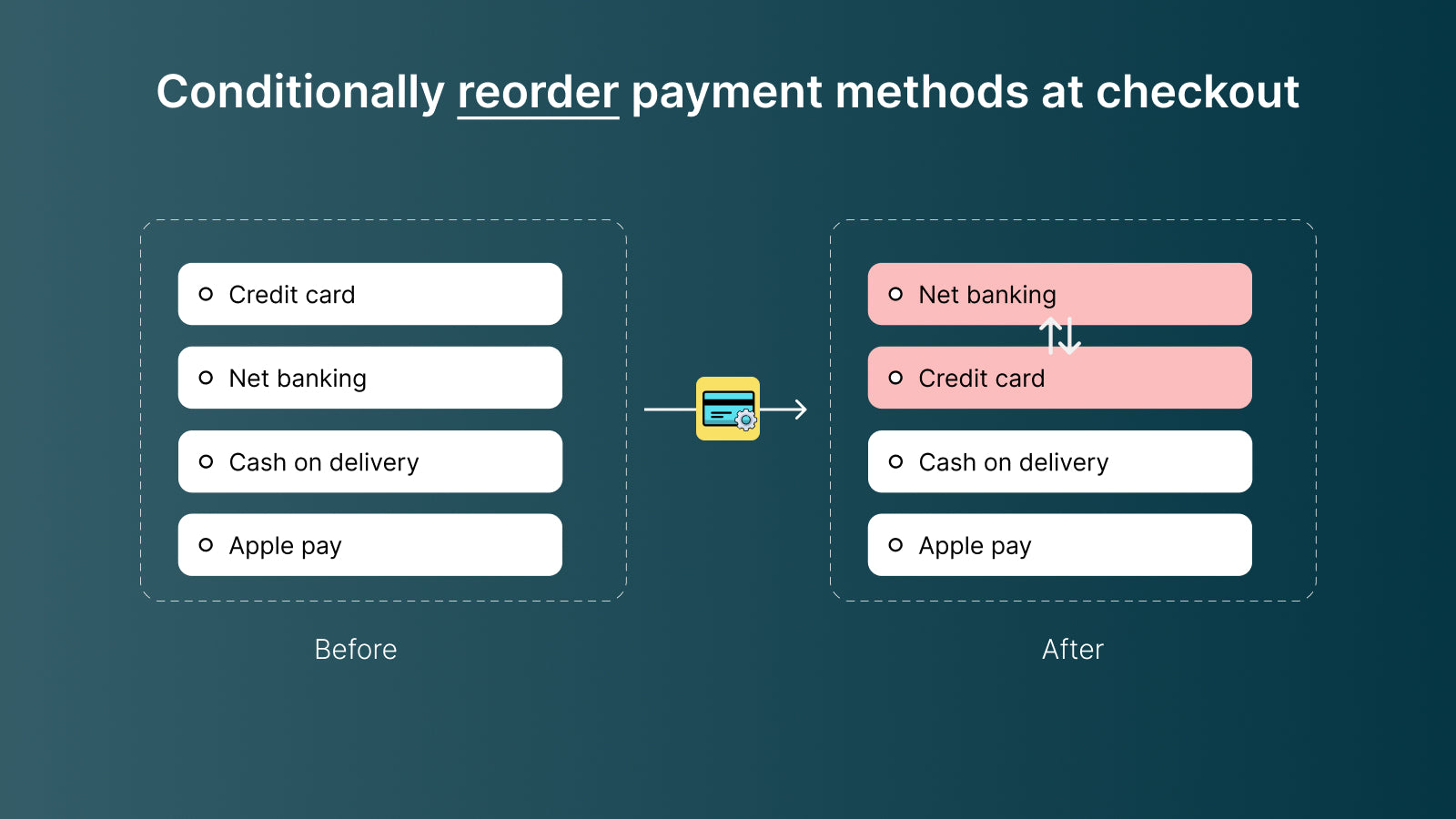 Conditionally reorder payment methods at checkout

Credit card

Net banking

Cash on delivery

Apple pay

Before

Net banking

Credit card

Cash on delivery

Apple pay

After